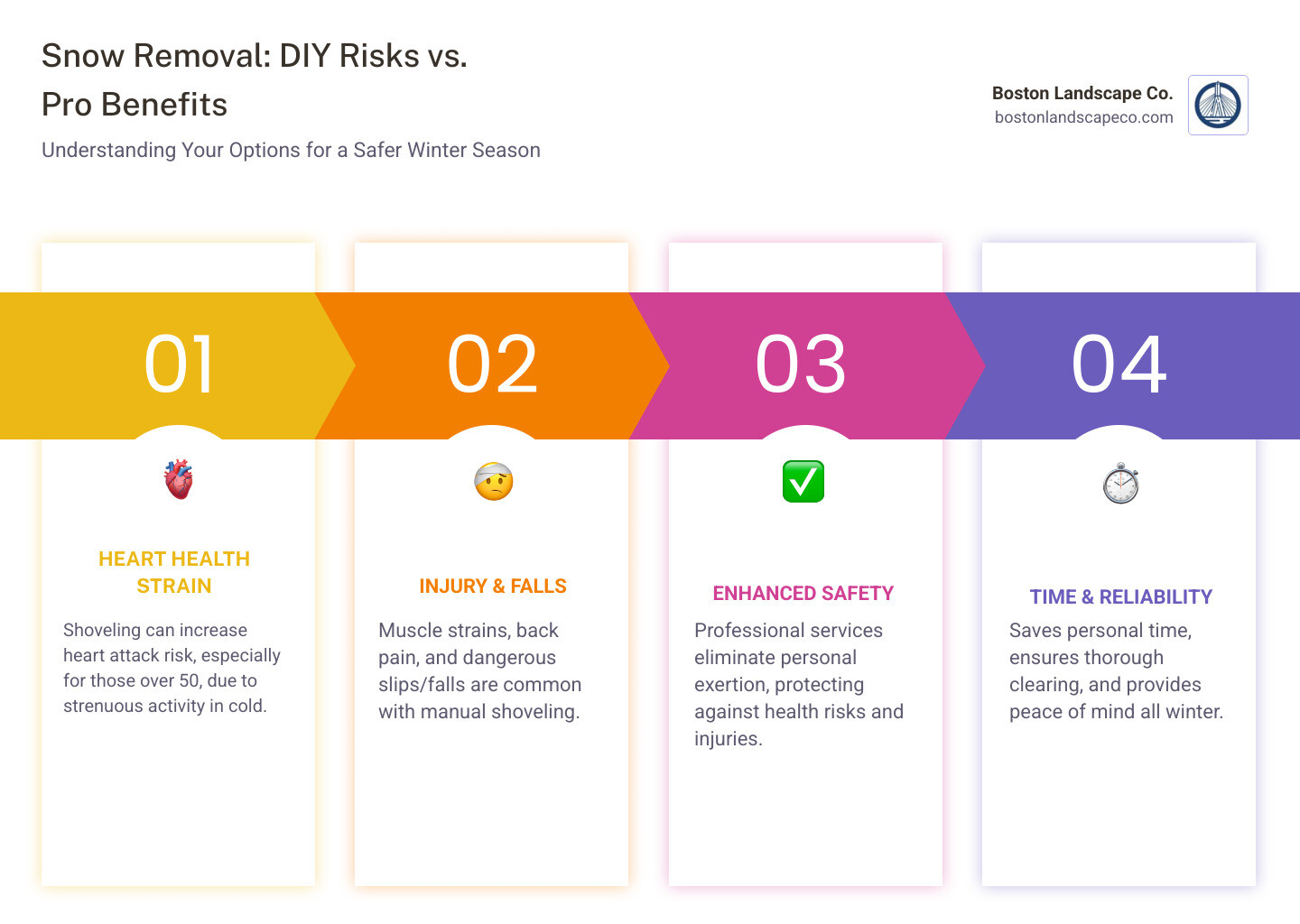 Snow Removal: DIY Risks vs. Pro Benefits

Understanding Your Options for a Safer Winter Season

Boston Landscape Co.
bostonlandscapeco.com

01

HEART HEALTH STRAIN

Shoveling can increase heart attack risk, especially for those over 50, due to strenuous activity in cold.

02

INJURY & FALLS

Muscle strains, back pain, and dangerous slips/falls are common with manual shoveling.

03

ENHANCED SAFETY

Professional services eliminate personal exertion, protecting against health risks and injuries.

04

TIME & RELIABILITY

Saves personal time, ensures thorough clearing, and provides peace of mind all winter.